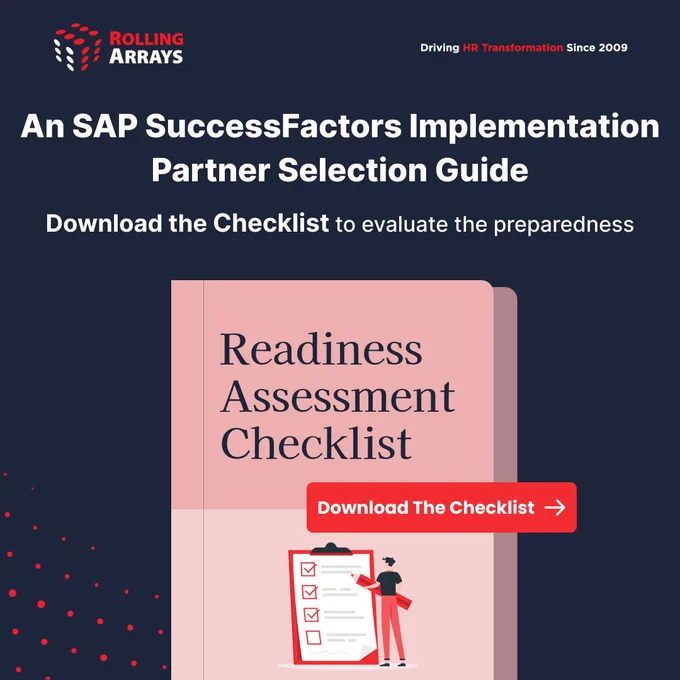 ROLLING ARRAYS

Driving HR Transformation Since 2009

An SAP SuccessFactors Implementation Partner Selection Guide

Download the Checklist to evaluate the preparedness

Readiness Assessment Checklist

Download The Checklist →